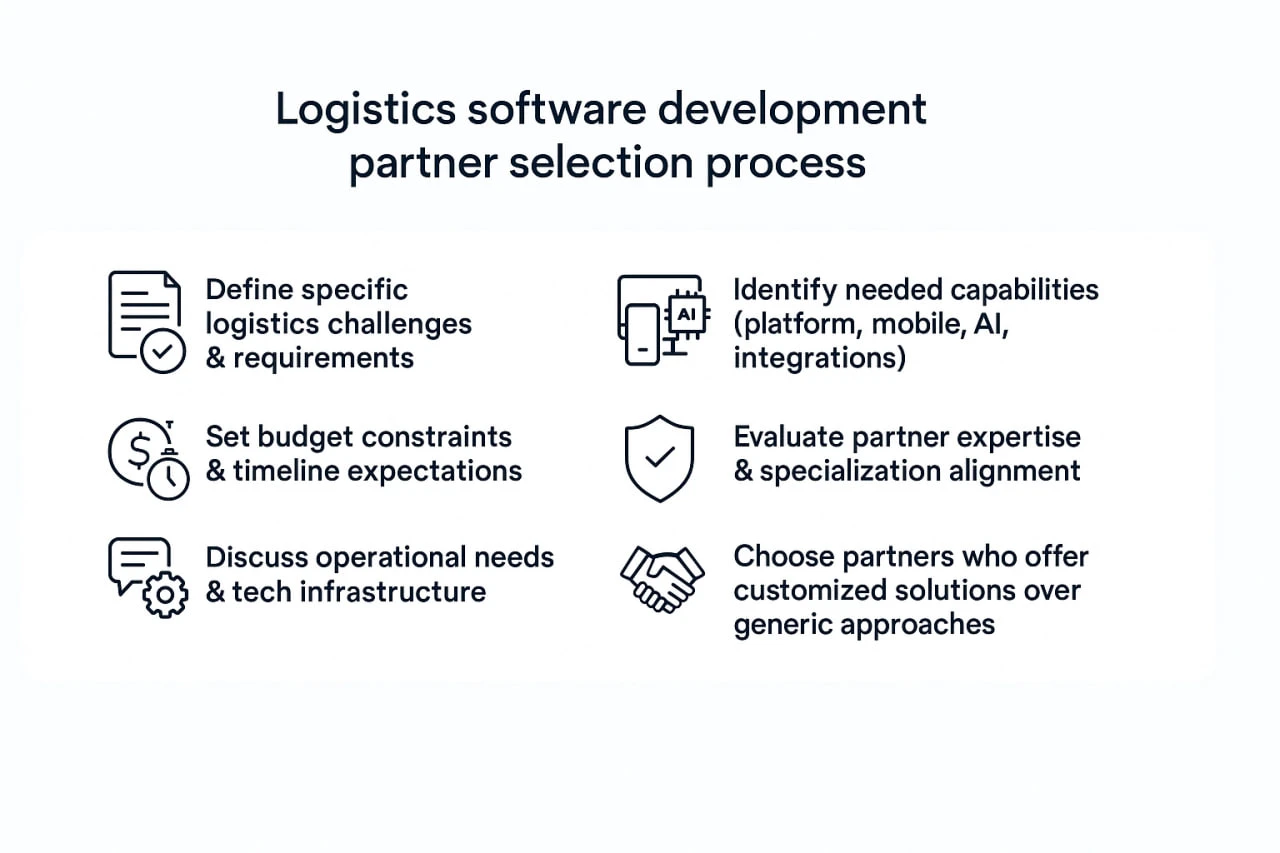 Logistics software development partner selection process

Define specific logistics challenges & requirements

Set budget constraints & timeline expectations

Discuss operational needs & tech infrastructure

AI

Identify needed capabilities (platform, mobile, AI, integrations)

Evaluate partner expertise & specialization alignment

Choose partners who offer customized solutions over generic approaches